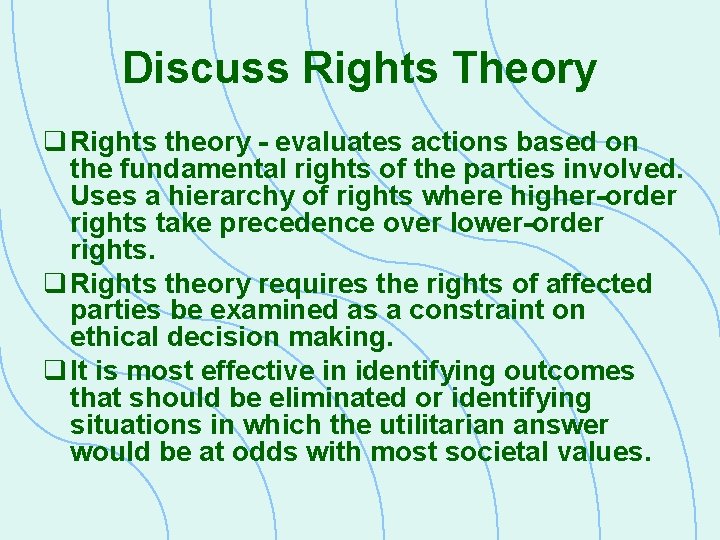 Discuss Rights Theory

❑ Rights theory - evaluates actions based on the fundamental rights of the parties involved. Uses a hierarchy of rights where higher-order rights take precedence over lower-order rights.

❑ Rights theory requires the rights of affected parties be examined as a constraint on ethical decision making.

❑ It is most effective in identifying outcomes that should be eliminated or identifying situations in which the utilitarian answer would be at odds with most societal values.